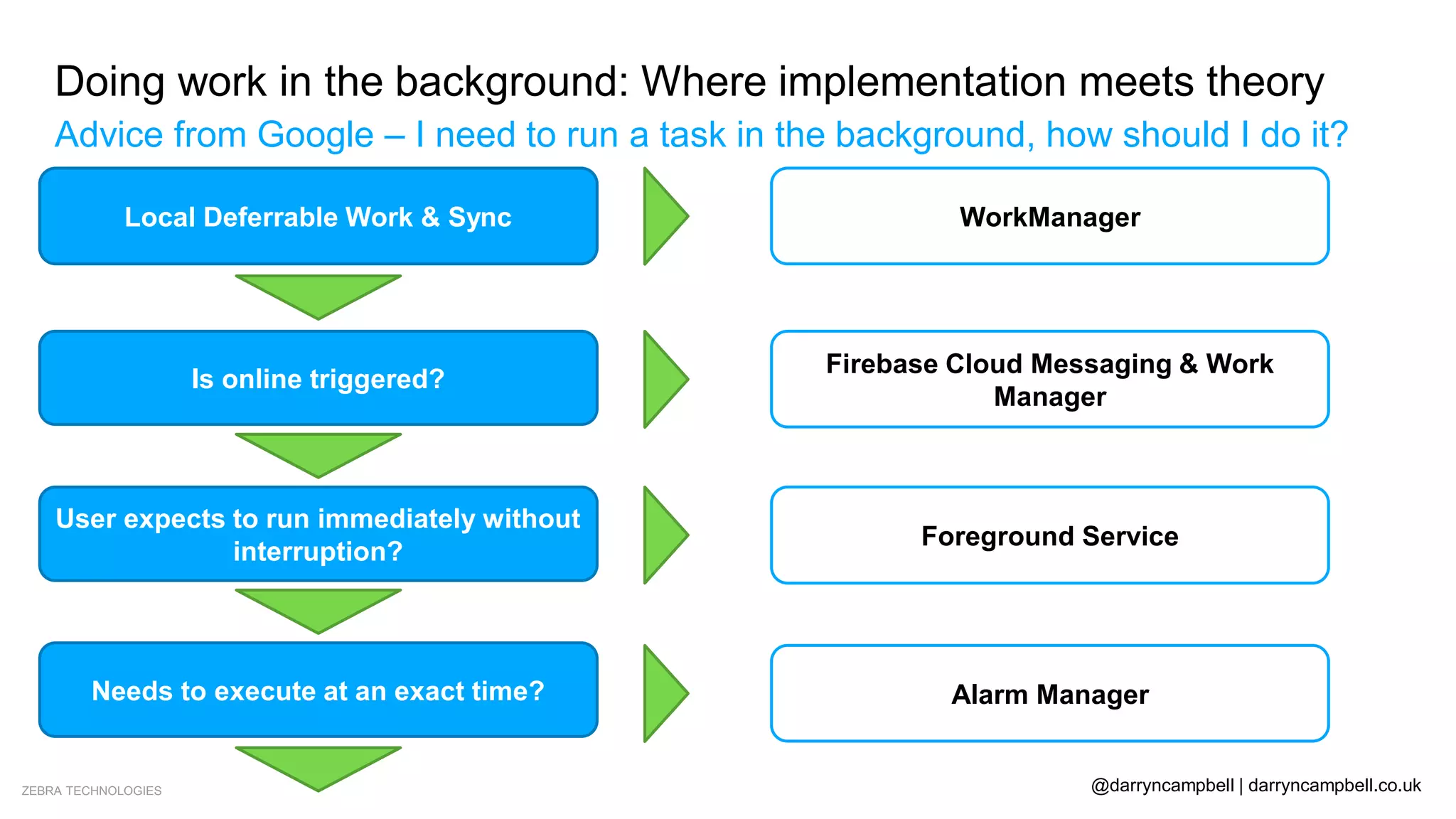 Doing work in the background: Where implementation meets theory

Advice from Google – I need to run a task in the background, how should I do it?

Local Deferrable Work & Sync

WorkManager

Is online triggered?

Firebase Cloud Messaging & Work Manager

User expects to run immediately without interruption?

Foreground Service

Needs to execute at an exact time?

Alarm Manager

ZEBRA TECHNOLOGIES

@darryncampbell | darryncampbell.co.uk